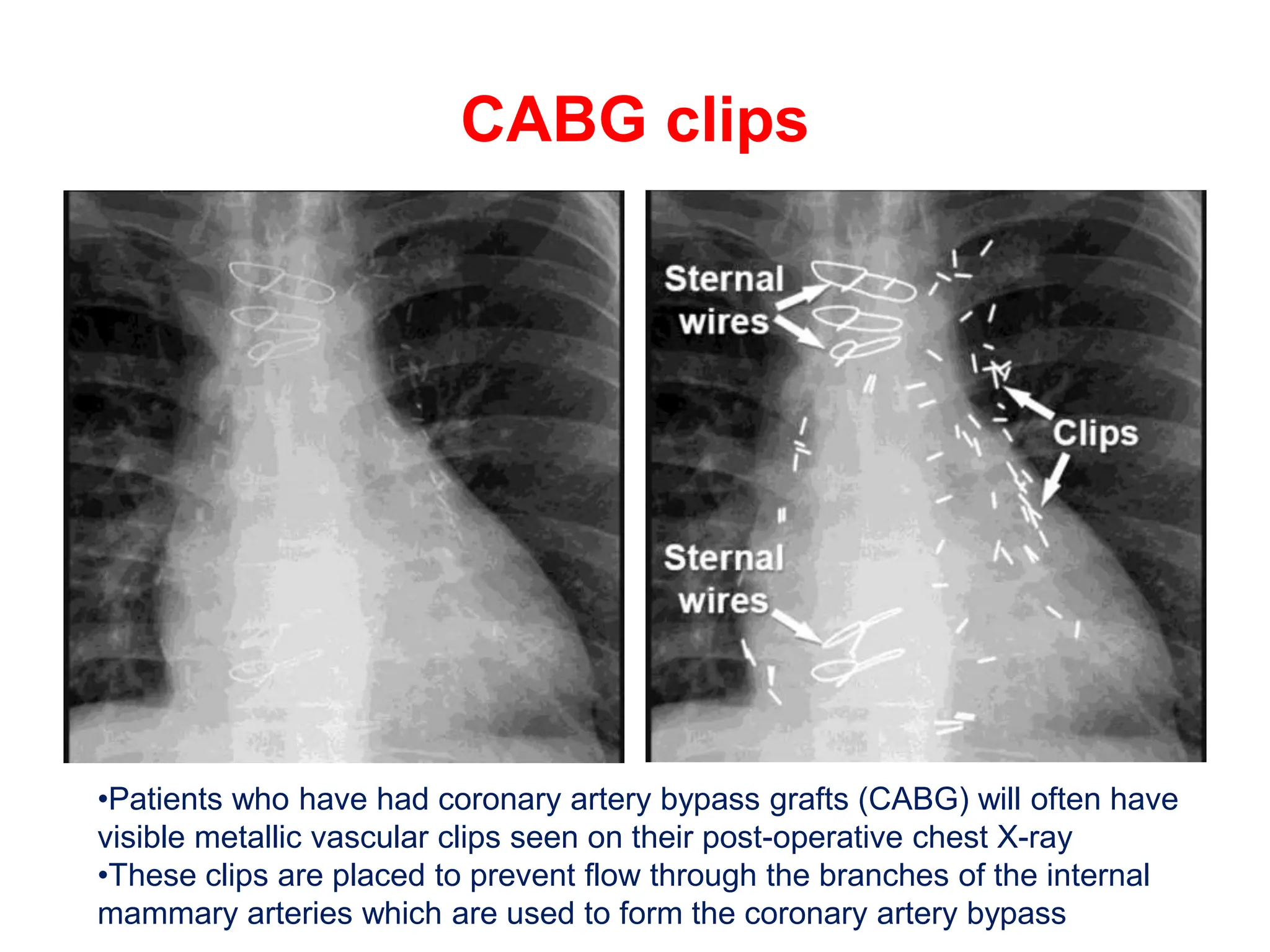 CABG clips

Sternal wires

Clips

Sternal wires

•Patients who have had coronary artery bypass grafts (CABG) will often have visible metallic vascular clips seen on their post-operative chest X-ray
•These clips are placed to prevent flow through the branches of the internal mammary arteries which are used to form the coronary artery bypass